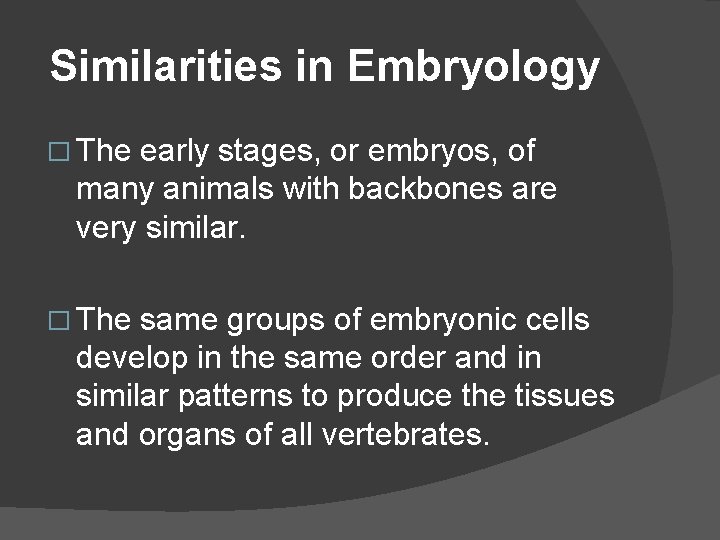 Similarities in Embryology

□ The early stages, or embryos, of many animals with backbones are very similar.

□ The same groups of embryonic cells develop in the same order and in similar patterns to produce the tissues and organs of all vertebrates.